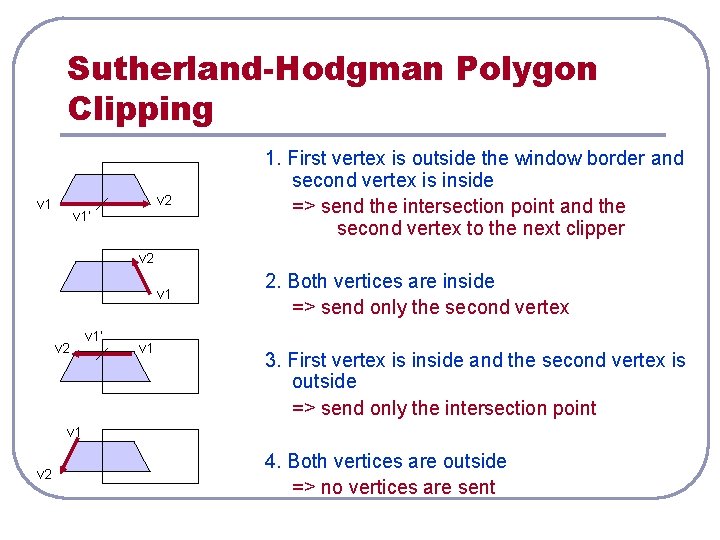 Sutherland-Hodgman Polygon Clipping

v1
v1'
v2

v2
v1

v1'
v2
v1

v1
v2

1. First vertex is outside the window border and second vertex is inside

=> send the intersection point and the second vertex to the next clipper

2. Both vertices are inside

=> send only the second vertex

3. First vertex is inside and the second vertex is outside

=> send only the intersection point

4. Both vertices are outside

=> no vertices are sent